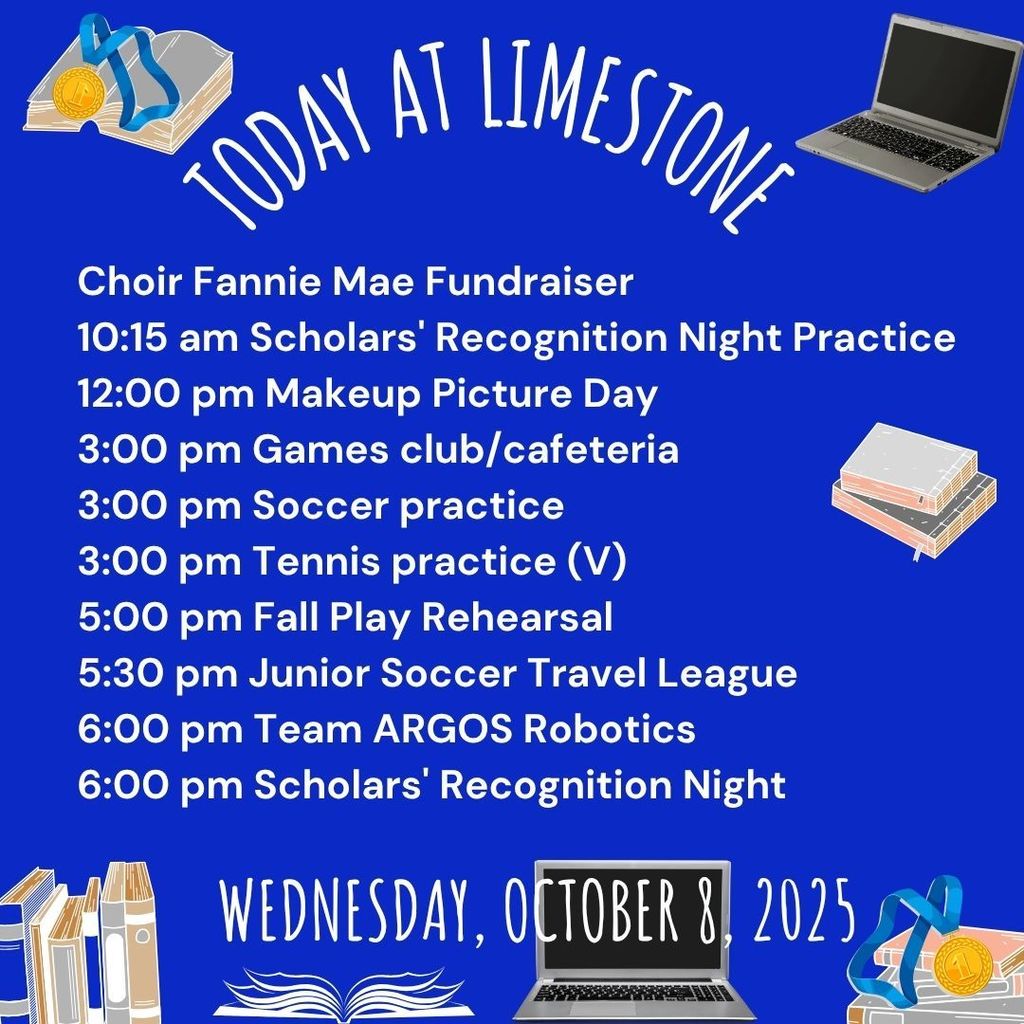 TODAY AT LIMESTONE

Choir Fannie Mae Fundraiser
10:15 am Scholars' Recognition Night Practice
12:00 pm Makeup Picture Day
3:00 pm Games club/cafeteria
3:00 pm Soccer practice
3:00 pm Tennis practice (V)
5:00 pm Fall Play Rehearsal
5:30 pm Junior Soccer Travel League
6:00 pm Team ARGOS Robotics
6:00 pm Scholars' Recognition Night

WEDNESDAY, OCTOBER 8, 2025